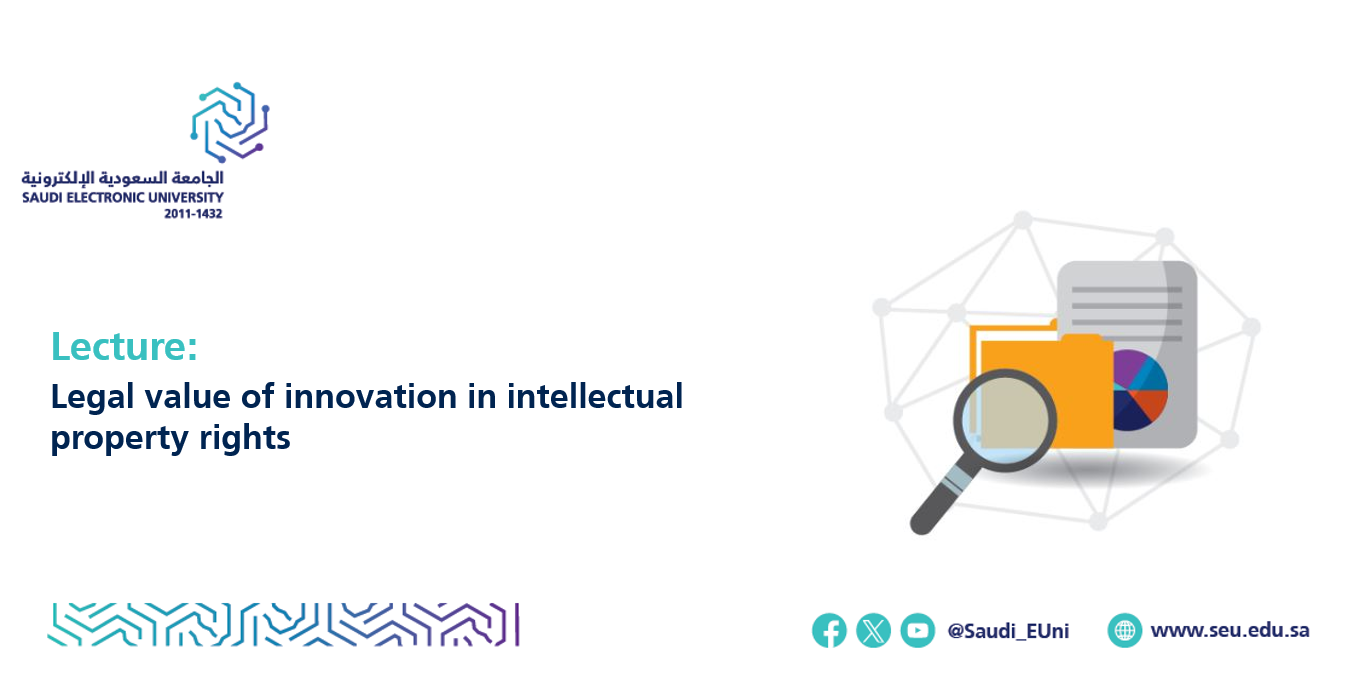 الجامعة السعودية الإلكترونية
SAUDI ELECTRONIC UNIVERSITY
2011-1432

Lecture:
Legal value of innovation in intellectual property rights

@Saudi_EUni
www.seu.edu.sa